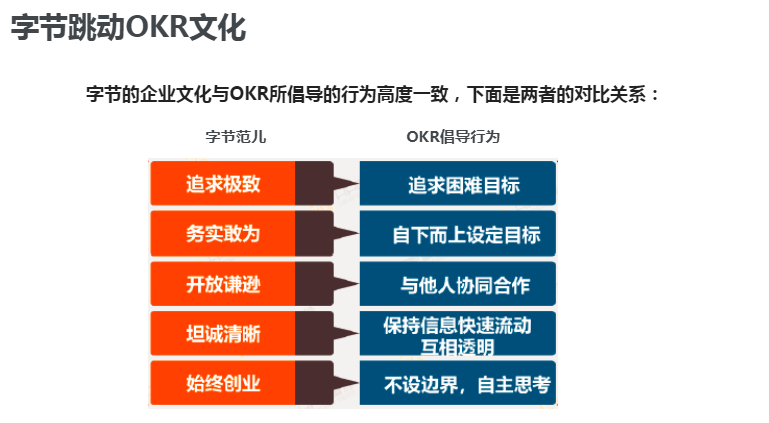 字节跳动OKR文化

字节的企业文化与OKR所倡导的行为高度一致，下面是两者的对比关系：

| 字节范儿 | OKR倡导行为 |
|---|---|
| 追求极致 | 追求困难目标 |
| 务实敢为 | 自下而上设定目标 |
| 开放谦逊 | 与他人协同合作 |
| 坦诚清晰 | 保持信息快速流动 互相透明 |
| 始终创业 | 不设边界，自主思考 |